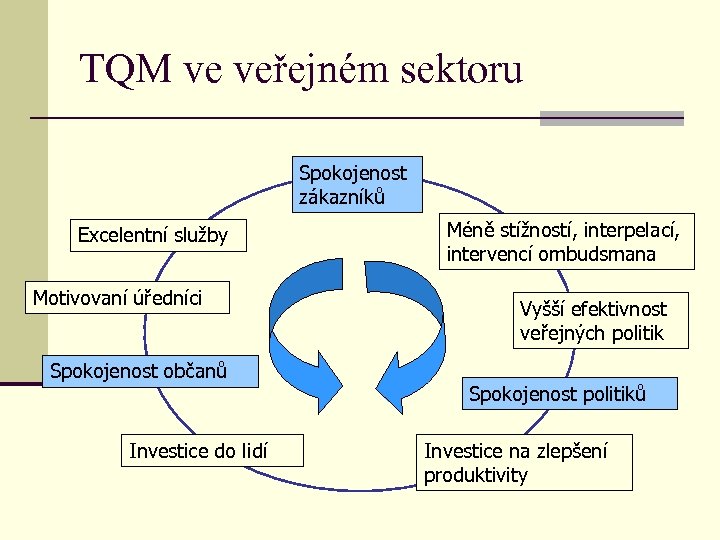 TQM ve veřejném sektoru

Spokojenost zákazníků

Méně stížností, interpelací, intervencí ombudsmana

Vyšší efektivnost veřejných politik

Spokojenost politiků

Investice na zlepšení produktivity

Investice do lidí

Spokojenost občanů

Motivovaní úředníci

Excelentní služby